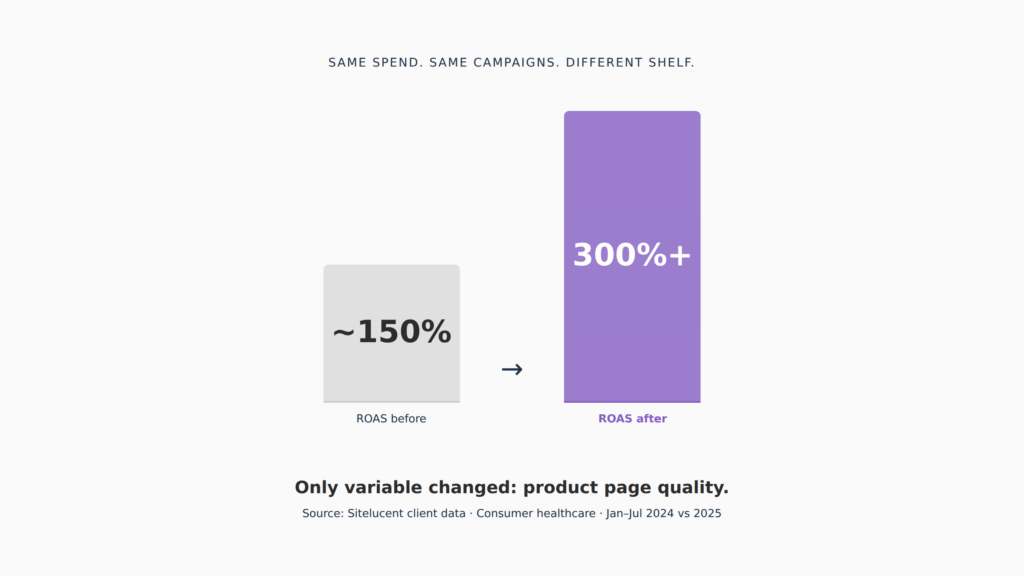 SAME SPEND. SAME CAMPAIGNS. DIFFERENT SHELF.

~150%

→

300%+

ROAS before

ROAS after

Only variable changed: product page quality.

Source: Sitelucent client data · Consumer healthcare · Jan–Jul 2024 vs 2025